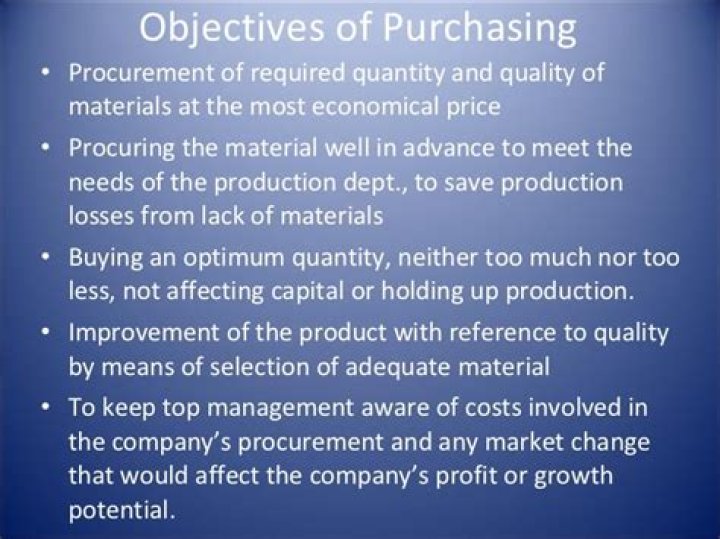 Objectives of Purchasing

• Procurement of required quantity and quality of materials at the most economical price

• Procuring the material well in advance to meet the needs of the production dept., to save production losses from lack of materials

• Buying an optimum quantity, neither too much nor too less, not affecting capital or holding up production.

• Improvement of the product with reference to quality by means of selection of adequate material

• To keep top management aware of costs involved in the company's procurement and any market change that would affect the company's profit or growth potential.